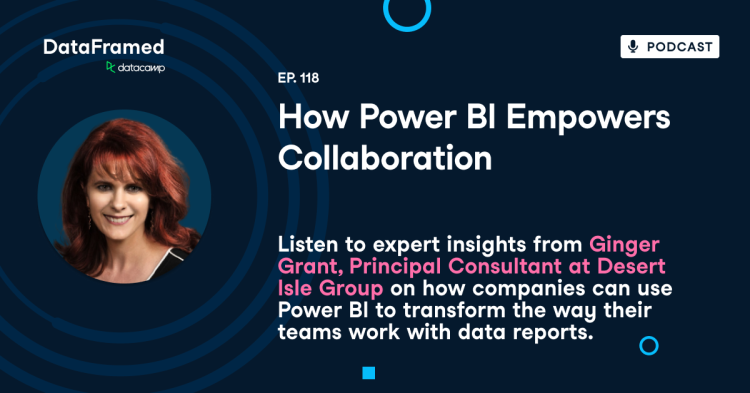 DataFramed
datacamp

PODCAST

EP. 118

How Power BI Empowers Collaboration

Listen to expert insights from Ginger Grant, Principal Consultant at Desert Isle Group on how companies can use Power BI to transform the way their teams work with data reports.